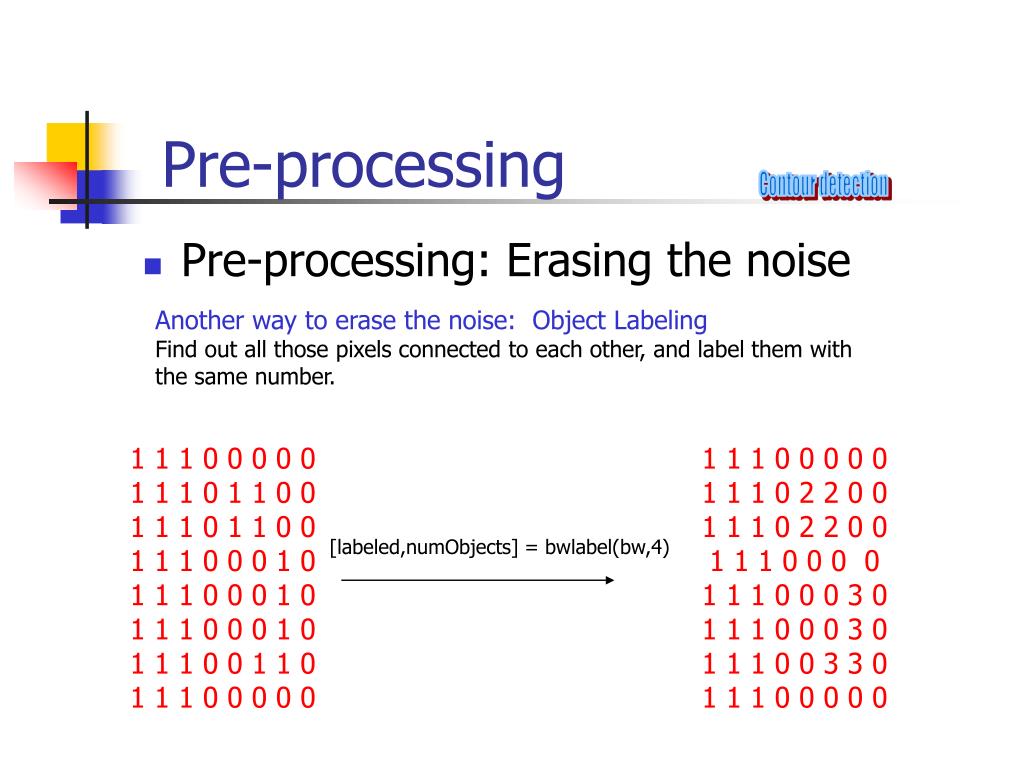 Pre-processing

Contour detection

Pre-processing: Erasing the noise

Another way to erase the noise: Object Labeling
Find out all those pixels connected to each other, and label them with the same number.

1 1 1 0 0 0 0 0
1 1 1 0 1 1 0 0
1 1 1 0 1 1 0 0
1 1 1 0 0 0 1 0
1 1 1 0 0 0 1 0
1 1 1 0 0 0 1 0
1 1 1 0 0 1 1 0
1 1 1 0 0 0 0 0

[labeled,numObjects] = bwlabel(bw,4)

1 1 1 0 0 0 0 0
1 1 1 0 2 2 0 0
1 1 1 0 2 2 0 0
1 1 1 0 0 0 0
1 1 1 0 0 0 3 0
1 1 1 0 0 0 3 0
1 1 1 0 0 3 3 0
1 1 1 0 0 0 0 0